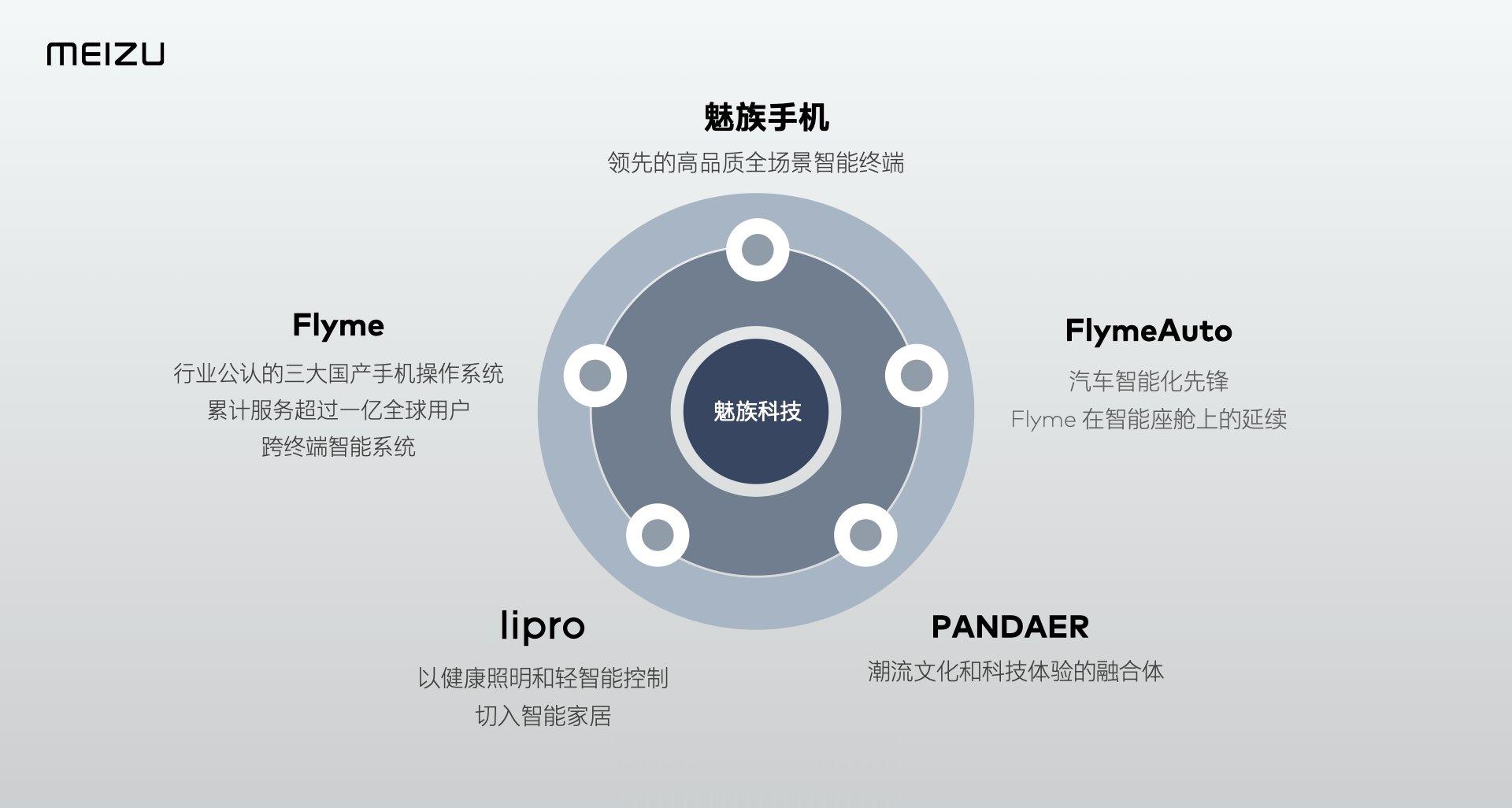 MEIZU

魅族手机
领先的高品质全场景智能终端

Flyme
行业公认的三大国产手机操作系统
累计服务超过一亿全球用户
跨终端智能系统

魅族科技

FlymeAuto
汽车智能化先锋
Flyme 在智能座舱上的延续

lipro
以健康照明和轻智能控制
切入智能家居

PANDAER
潮流文化和科技体验的融合体